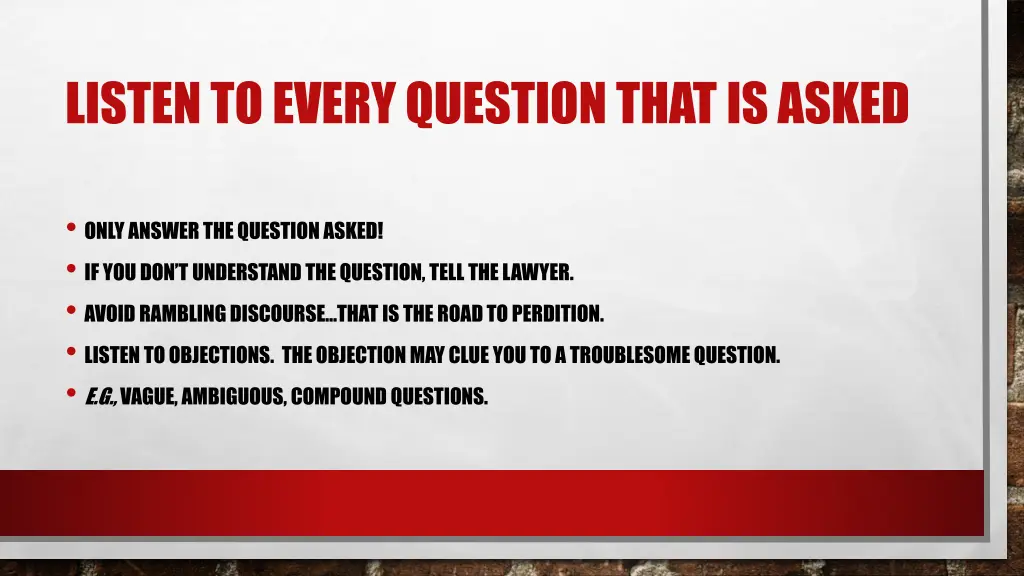 LISTEN TO EVERY QUESTION THAT IS ASKED

• ONLY ANSWER THE QUESTION ASKED!
• IF YOU DON'T UNDERSTAND THE QUESTION, TELL THE LAWYER.
• AVOID RAMBLING DISCOURSE…THAT IS THE ROAD TO PERDITION.
• LISTEN TO OBJECTIONS. THE OBJECTION MAY CLUE YOU TO A TROUBLESOME QUESTION.
• E.G., VAGUE, AMBIGUOUS, COMPOUND QUESTIONS.